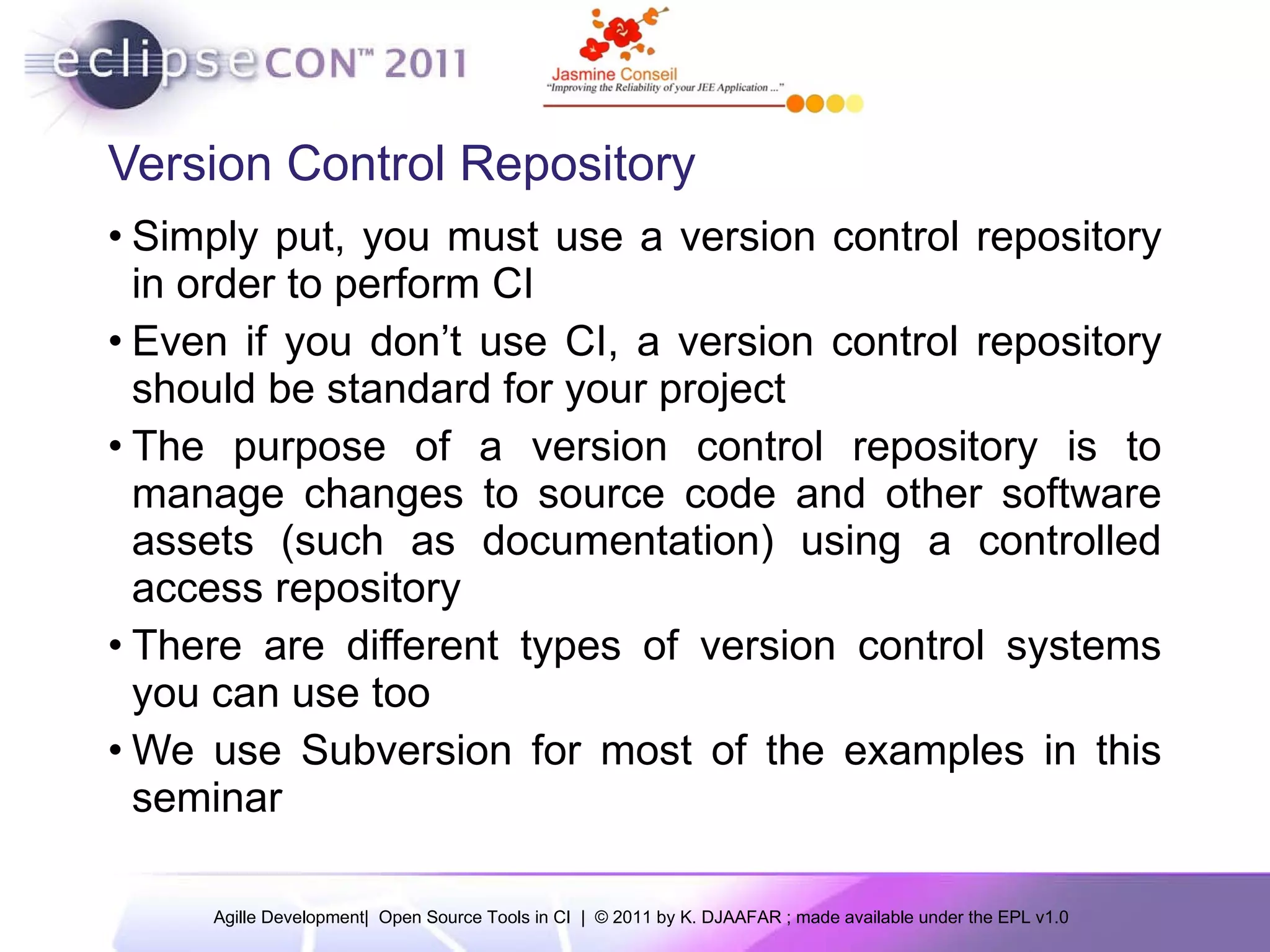 eclipseCON™ 2011

Jasmine Conseil
"Improving the Reliability of your JEE Application ..."

Version Control Repository

• Simply put, you must use a version control repository in order to perform CI
• Even if you don't use CI, a version control repository should be standard for your project
• The purpose of a version control repository is to manage changes to source code and other software assets (such as documentation) using a controlled access repository
• There are different types of version control systems you can use too
• We use Subversion for most of the examples in this seminar

Agille Development| Open Source Tools in CI | © 2011 by K. DJAAFAR ; made available under the EPL v1.0